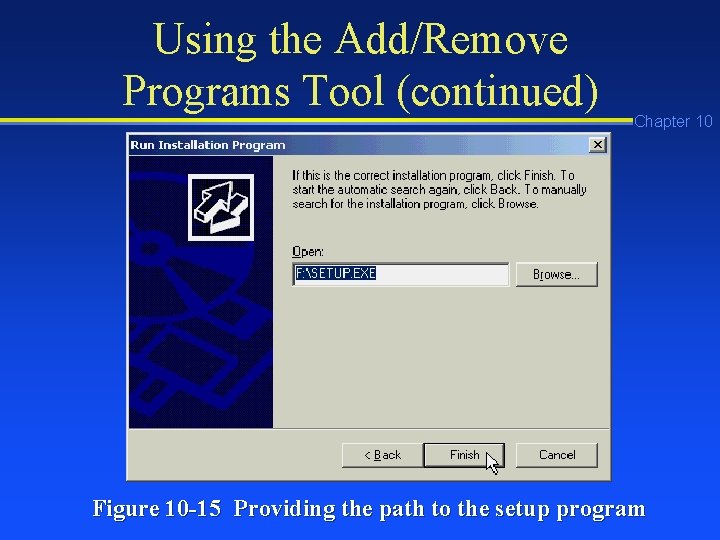 Using the Add/Remove Programs Tool (continued)

Chapter 10

Run Installation Program

If this is the correct installation program, click Finish. To start the automatic search again, click Back. To manually search for the installation program, click Browse.

Open:

F:\SETUP.EXE

Browse...

< Back

Finish

Cancel

Figure 10-15 Providing the path to the setup program